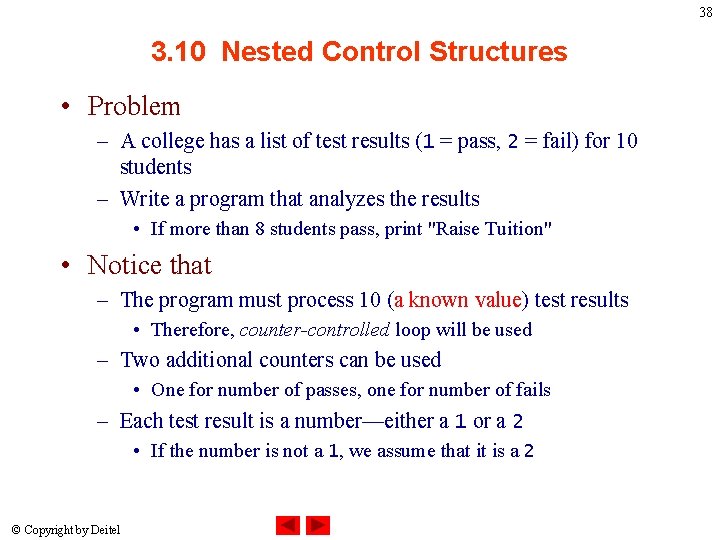 38

3.10 Nested Control Structures

• Problem
– A college has a list of test results (1 = pass, 2 = fail) for 10 students
– Write a program that analyzes the results
• If more than 8 students pass, print "Raise Tuition"

• Notice that
– The program must process 10 (a known value) test results
• Therefore, counter-controlled loop will be used
– Two additional counters can be used
• One for number of passes, one for number of fails
– Each test result is a number—either a 1 or a 2
• If the number is not a 1, we assume that it is a 2

© Copyright by Deitel